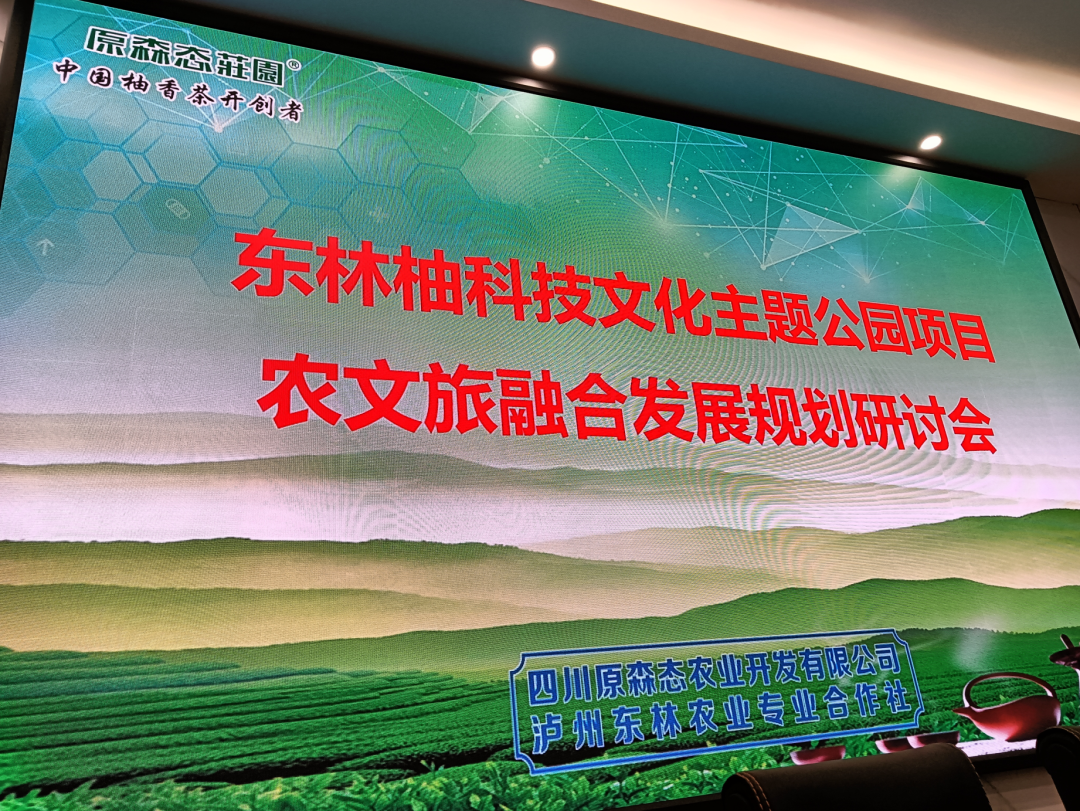 原森态莊園®
中国柚香茶开创者

东林柚科技文化主题公园项目
农文旅融合发展规划研讨会

四川原森态农业开发有限公司
泸州东林农业专业合作社